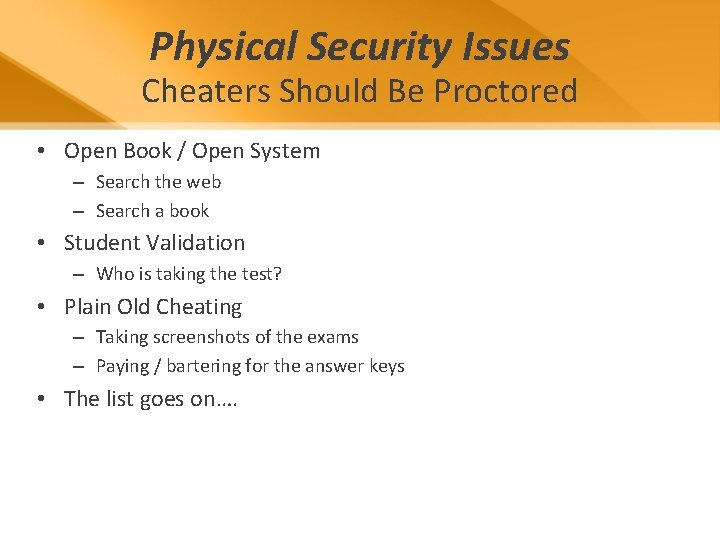 Physical Security Issues
Cheaters Should Be Proctored

• Open Book / Open System
 – Search the web
 – Search a book
• Student Validation
 – Who is taking the test?
• Plain Old Cheating
 – Taking screenshots of the exams
 – Paying / bartering for the answer keys
• The list goes on….